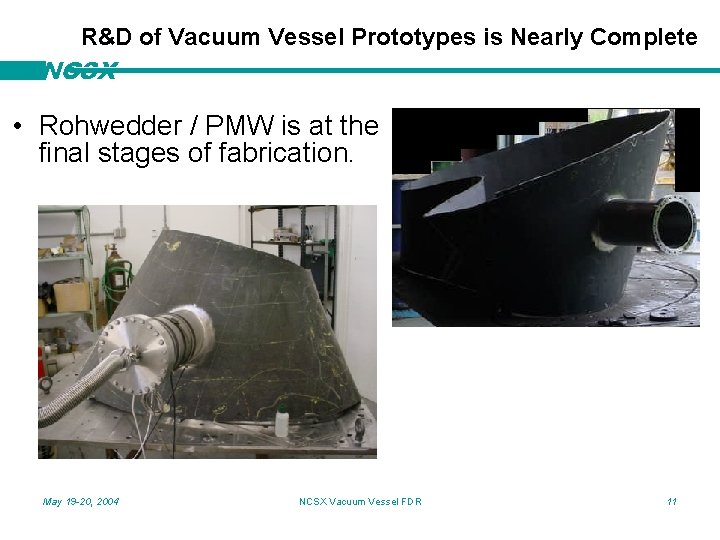 R&D of Vacuum Vessel Prototypes is Nearly Complete

NCSX

• Rohwedder / PMW is at the final stages of fabrication.

May 19-20, 2004

NCSX Vacuum Vessel FDR

11